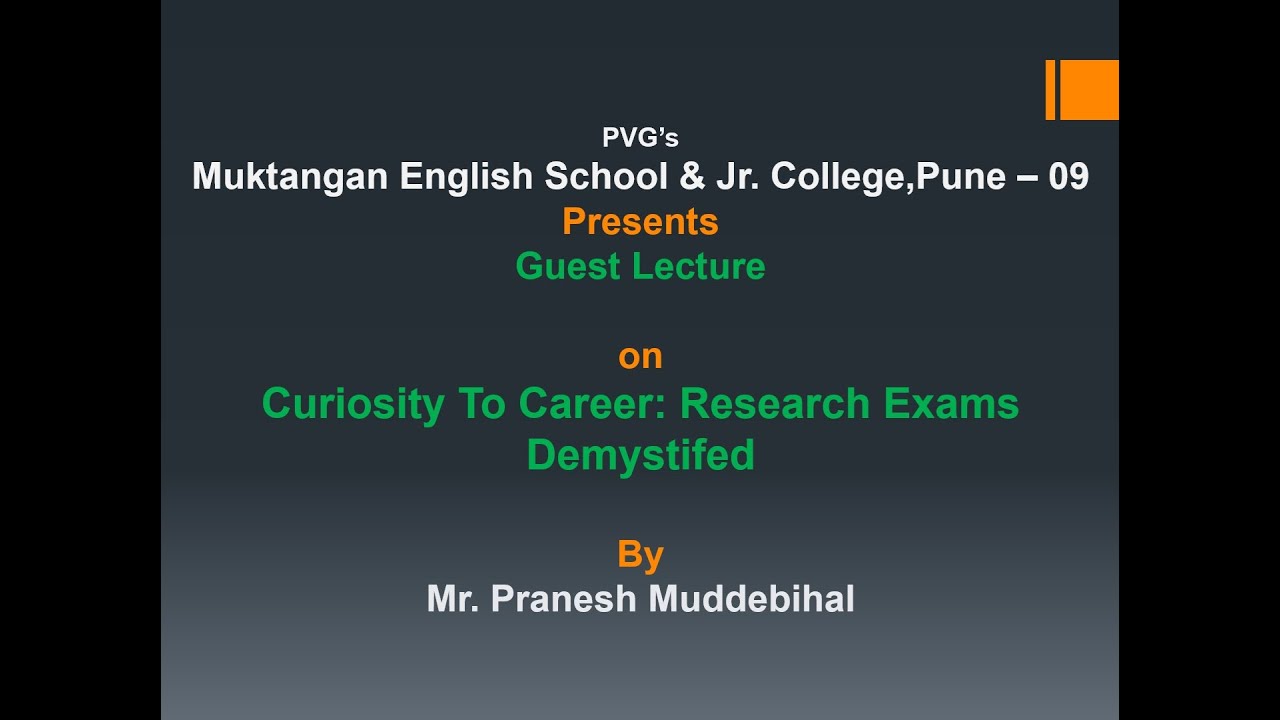 PVG's
Muktangan English School & Jr. College,Pune – 09
Presents
Guest Lecture

on
Curiosity To Career: Research Exams Demystifed

By
Mr. Pranesh Muddebihal